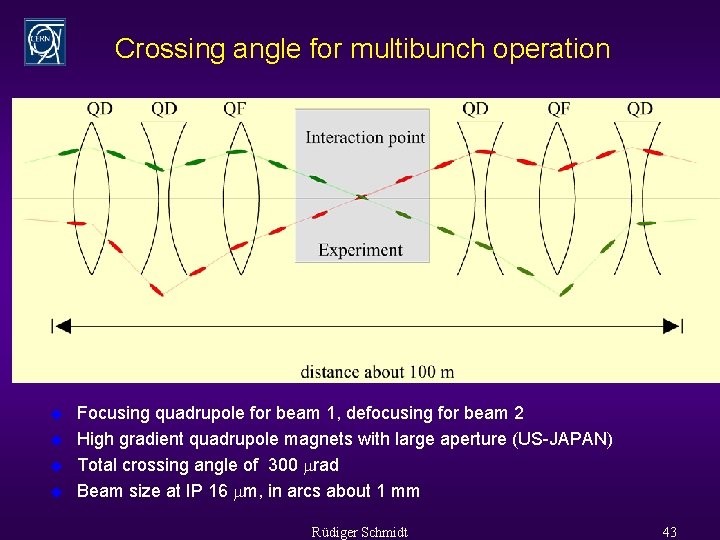 CERN

Crossing angle for multibunch operation

QD QD QF QD QF QD

Interaction point

Experiment

distance about 100 m

- Focusing quadrupole for beam 1, defocusing for beam 2
- High gradient quadrupole magnets with large aperture (US-JAPAN)
- Total crossing angle of 300 $\mu$rad
- Beam size at IP 16 $\mu$m, in arcs about 1 mm

Rüdiger Schmidt 43